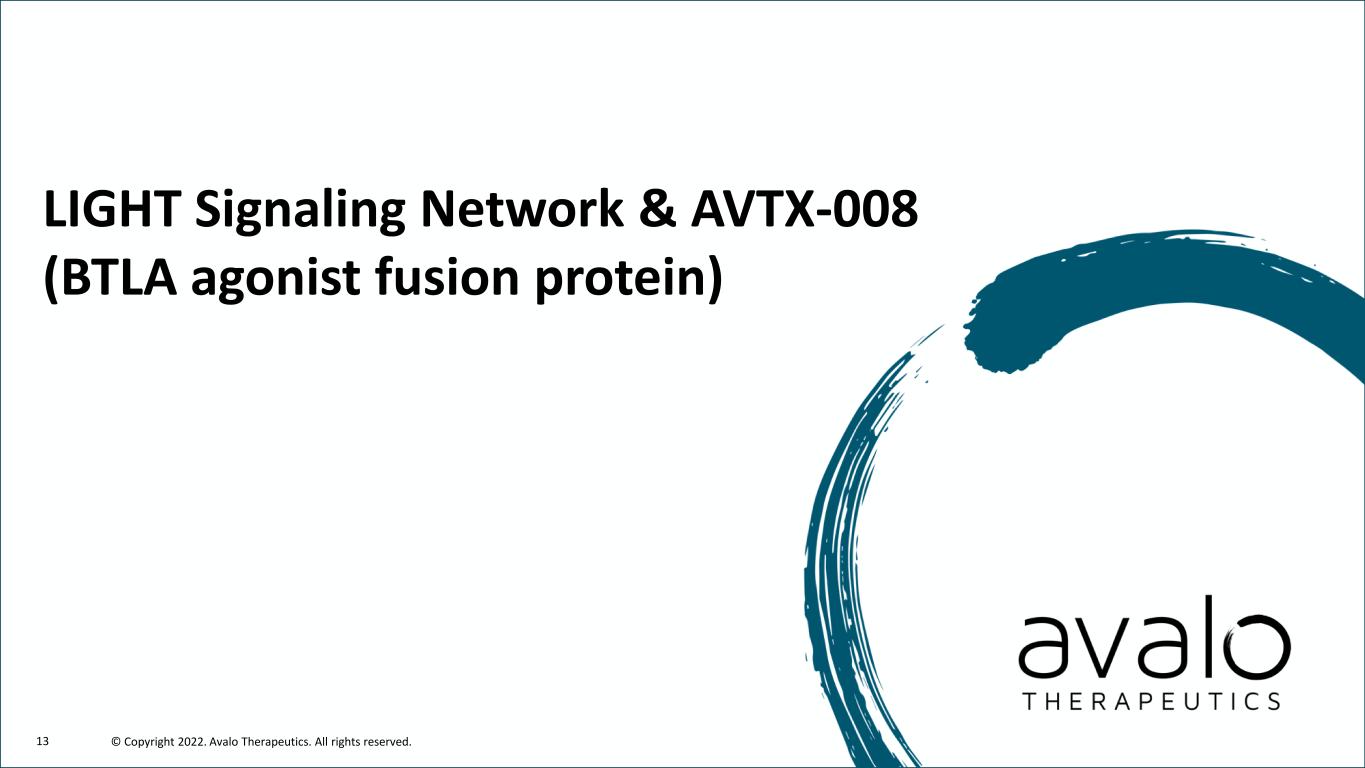 LIGHT Signaling Network & AVTX-008 (BTLA agonist fusion protein)

avalo
THERAPEUTICS

13 © Copyright 2022. Avalo Therapeutics. All rights reserved.